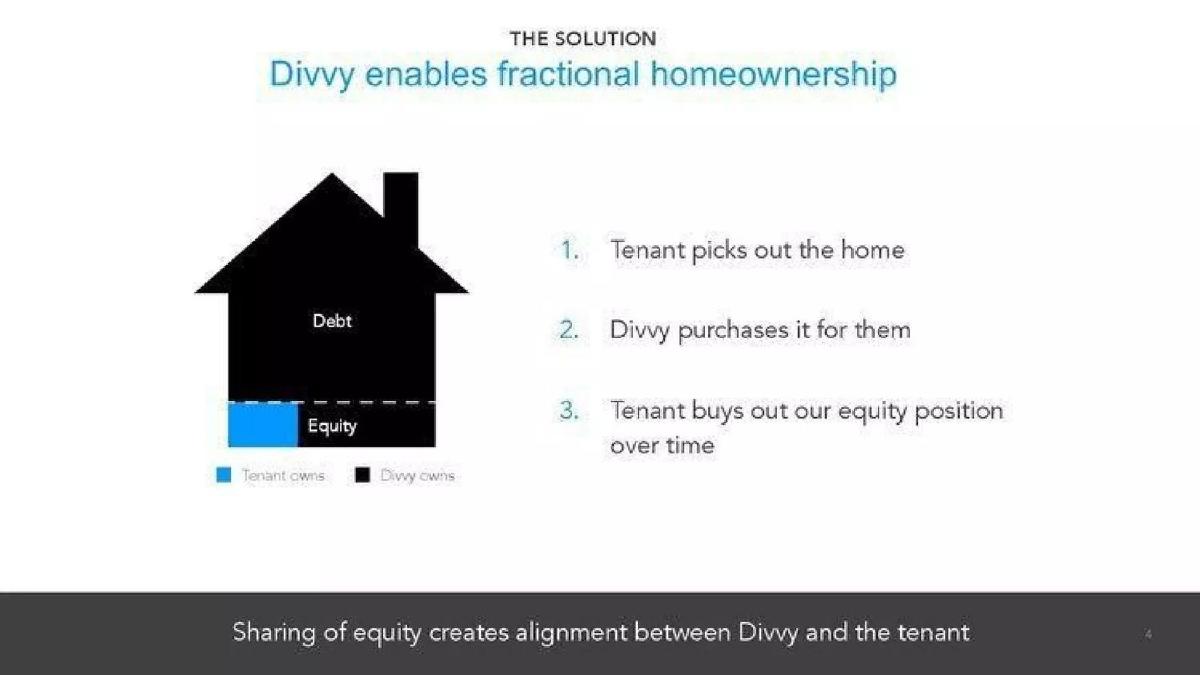 THE SOLUTION
Divvy enables fractional homeownership

Debt

Equity

Tenant owns Divvy owns

1. Tenant picks out the home

2. Divvy purchases it for them

3. Tenant buys out our equity position over time

Sharing of equity creates alignment between Divvy and the tenant

4